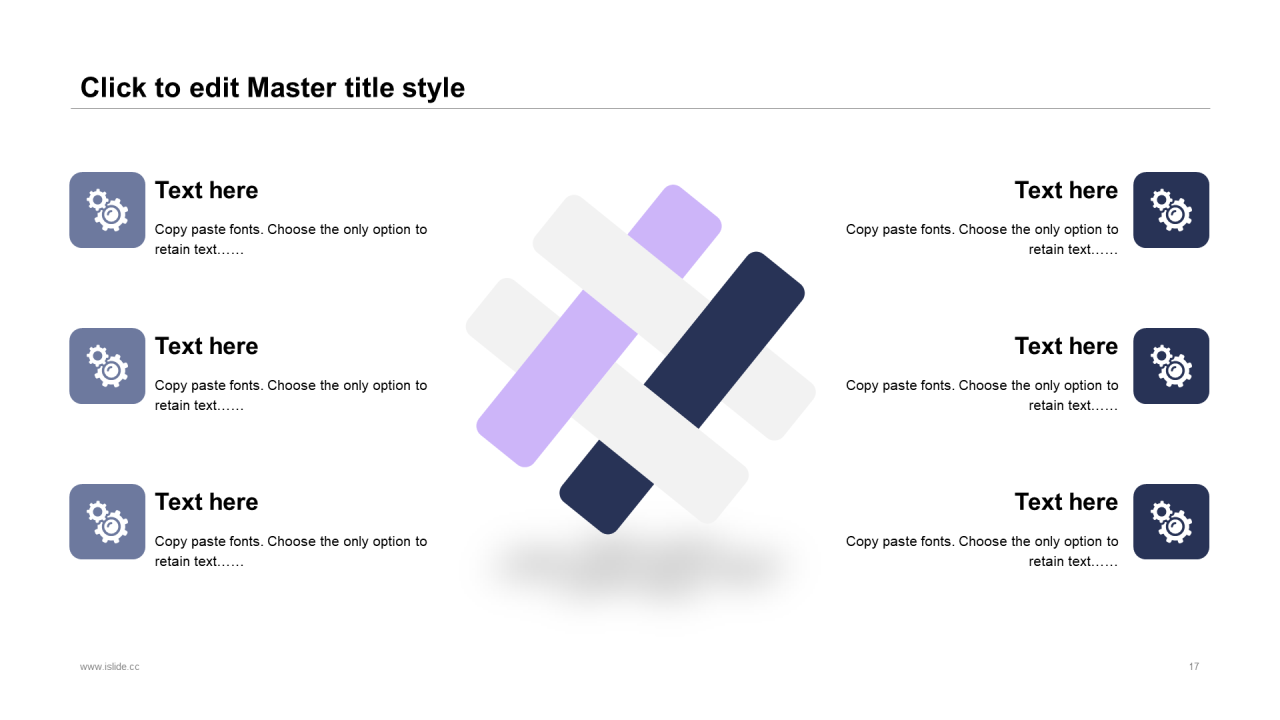 Click to edit Master title style

Text here
Copy paste fonts. Choose the only option to retain text……

Text here
Copy paste fonts. Choose the only option to retain text……

Text here
Copy paste fonts. Choose the only option to retain text……

Text here
Copy paste fonts. Choose the only option to retain text……

Text here
Copy paste fonts. Choose the only option to retain text……

Text here
Copy paste fonts. Choose the only option to retain text……

www.islide.cc

17